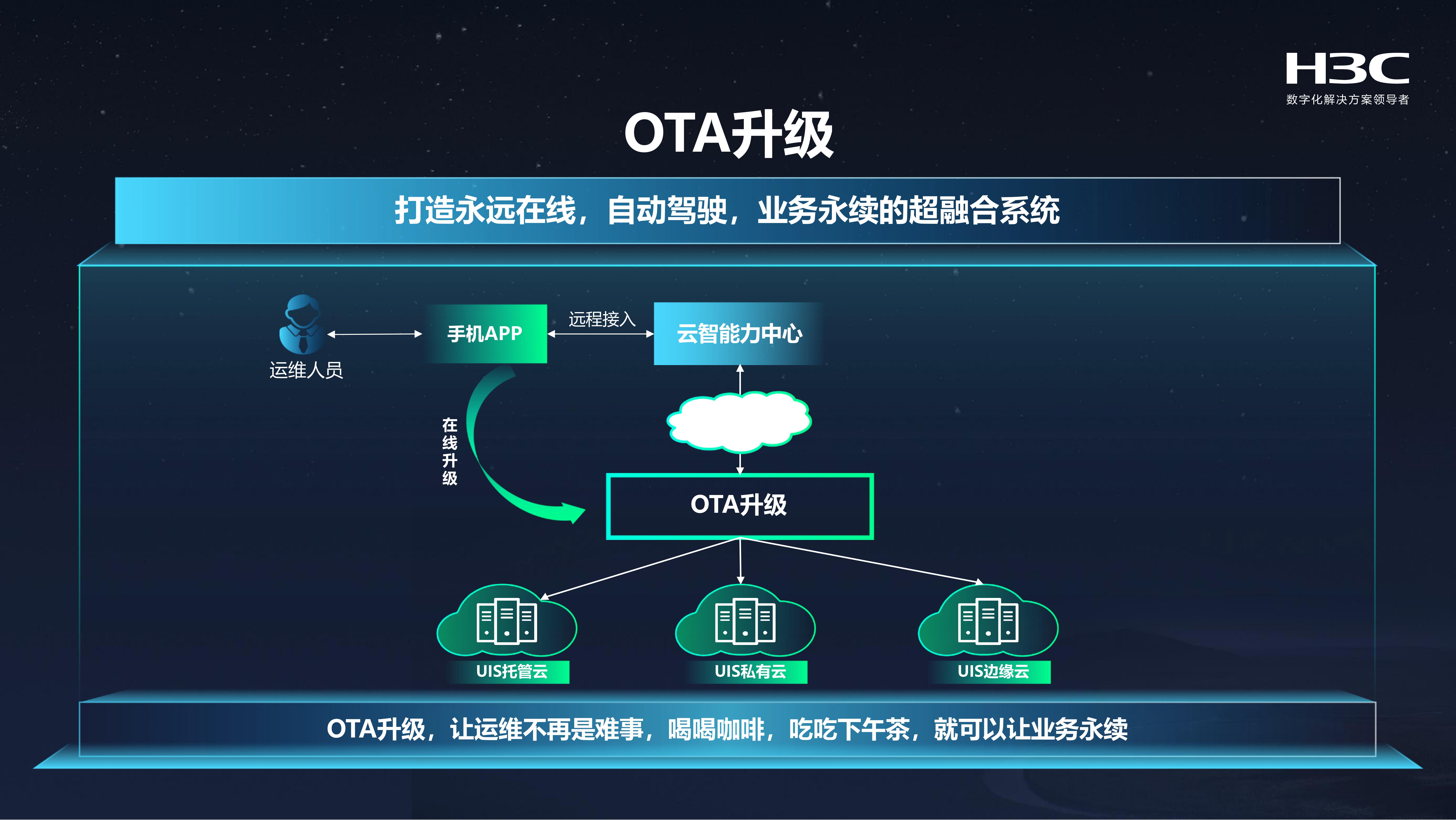 H3C
数字化解决方案领导者

OTA升级

打造永远在线，自动驾驶，业务永续的超融合系统

运维人员

手机APP

远程接入

云智能力中心

在线升级

OTA升级

UIS托管云

UIS私有云

UIS边缘云

OTA升级，让运维不再是难事，喝喝咖啡，吃吃下午茶，就可以让业务永续